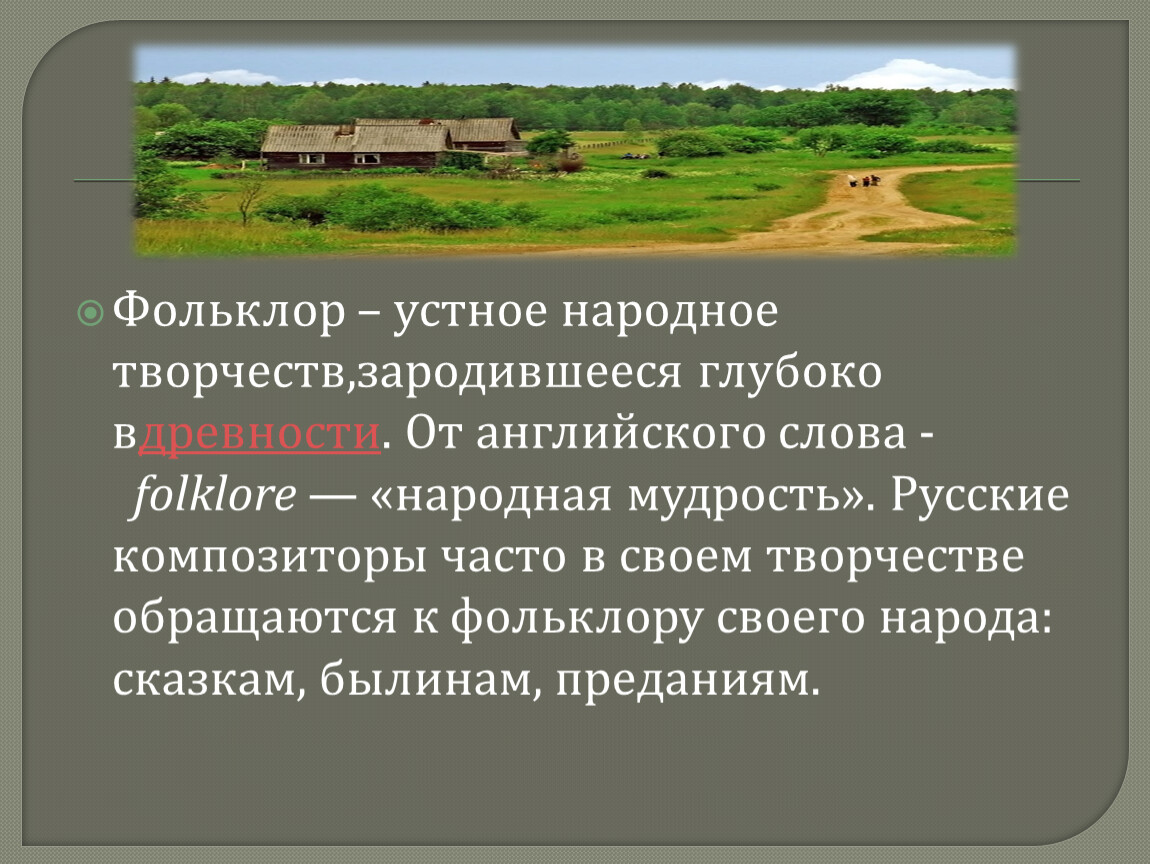 Фольклор – устное народное творчеств,зародившееся глубоко вдревности. От английского слова - folklore — «народная мудрость». Русские композиторы часто в своем творчестве обращаются к фольклору своего народа: сказкам, былинам, преданиям.